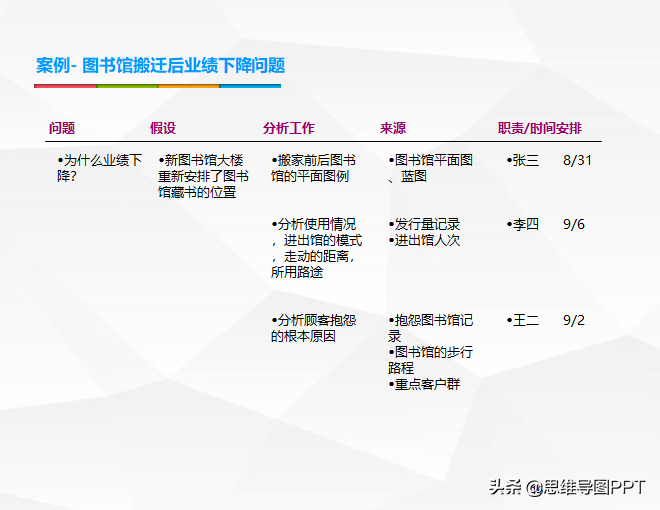 案例- 图书馆搬迁后业绩下降问题

| 问题 | 假设 | 分析工作 | 来源 | 职责/时间安排 |
|---|---|---|---|---|
| •为什么业绩下降? | •新图书馆大楼重新安排了图书馆藏书的位置 | •搬家前后图书馆的平面图例 | •图书馆平面图、蓝图 | •张三 8/31 |
| | | •分析使用情况，进出馆的模式，走动的距离，所用路途 | •发行量记录 •进出馆人次 | •李四 9/6 |
| | | •分析顾客抱怨的根本原因 | •抱怨图书馆记录 •图书馆的步行路程 •重点客户群 | •王二 9/2 |

头条 @思维导图PPT